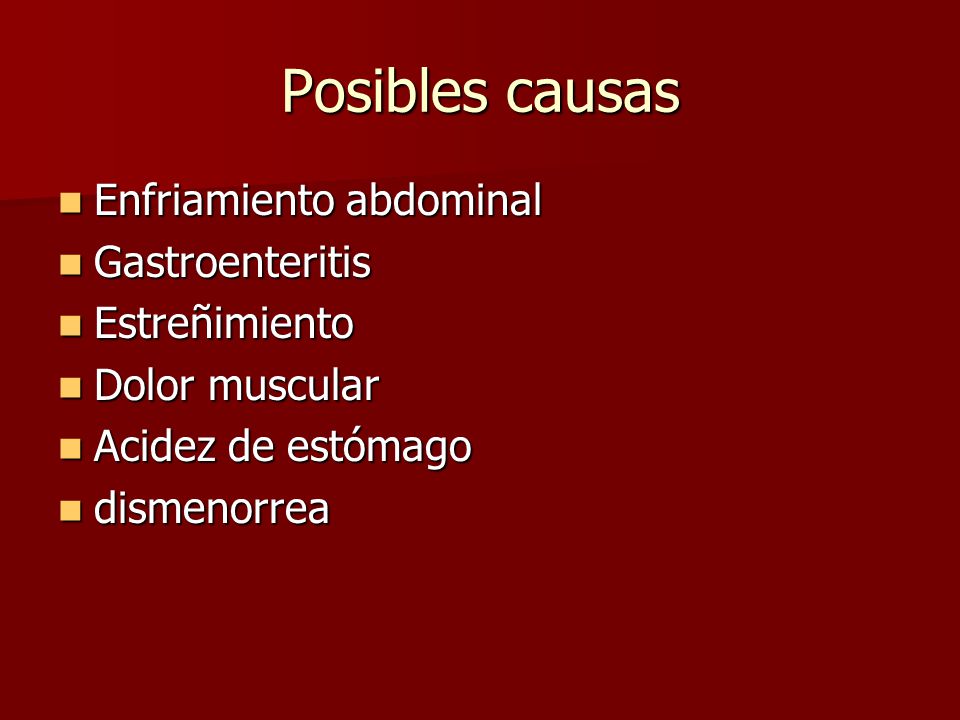 Posibles causas

- Enfriamiento abdominal
- Gastroenteritis
- Estreñimiento
- Dolor muscular
- Acidez de estómago
- dismenorrea